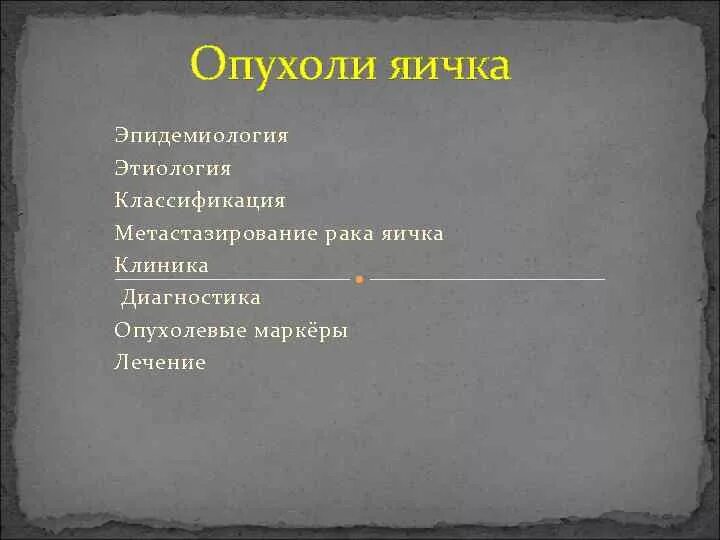 Опухоли яичка

Эпидемиология
Этиология
Классификация
Метастазирование рака яичка
Клиника
Диагностика
Опухолевые маркёры
Лечение